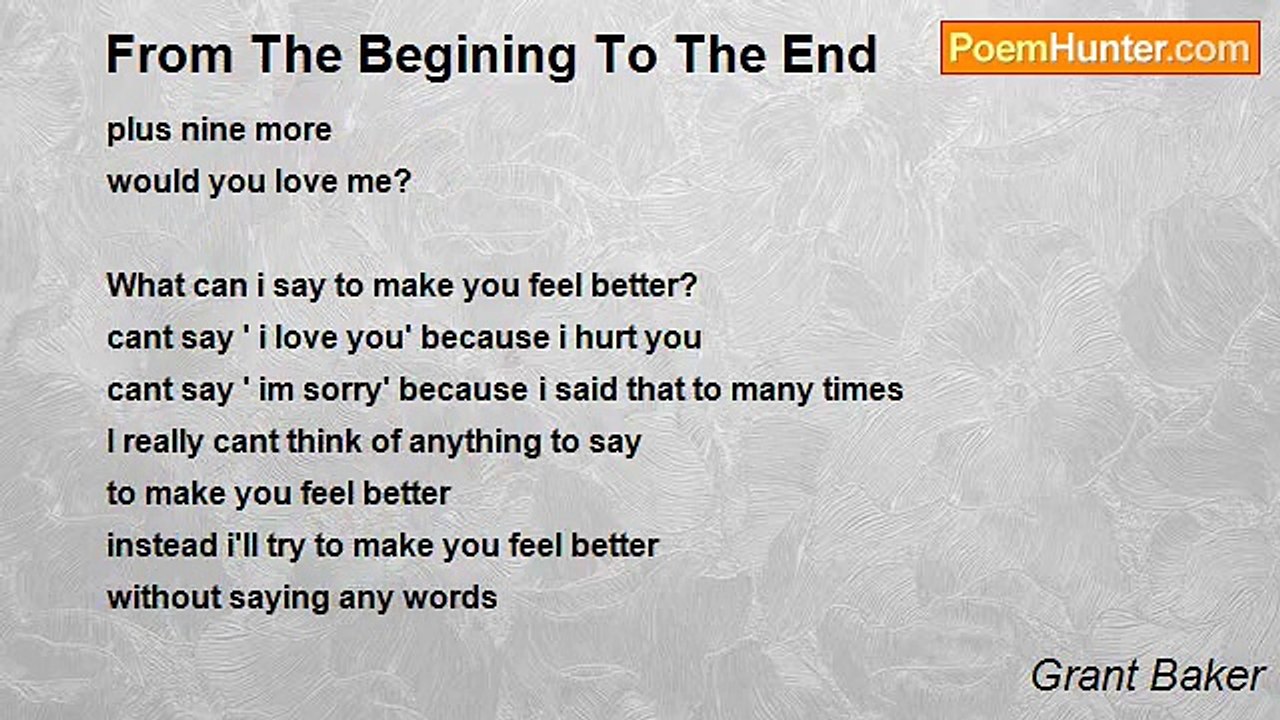 From The Begining To The End

PoemHunter.com

plus nine more
would you love me?

What can i say to make you feel better?
cant say ' i love you' because i hurt you
cant say ' im sorry' because i said that to many times
I really cant think of anything to say
to make you feel better
instead i'll try to make you feel better
without saying any words

Grant Baker